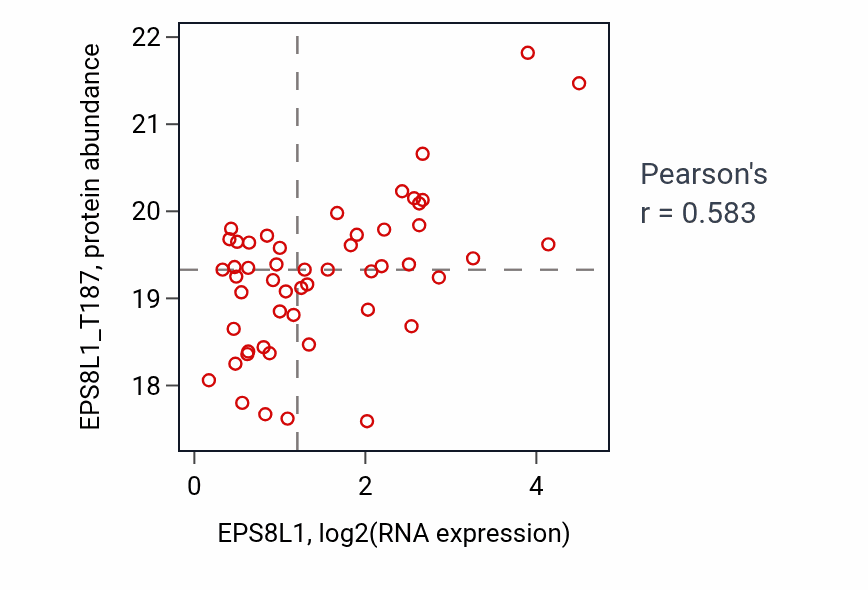 EPS8L1_T187, protein abundance

22
21
20
19
18

0
2
4

EPS8L1, log2(RNA expression)

Pearson's
r = 0.583